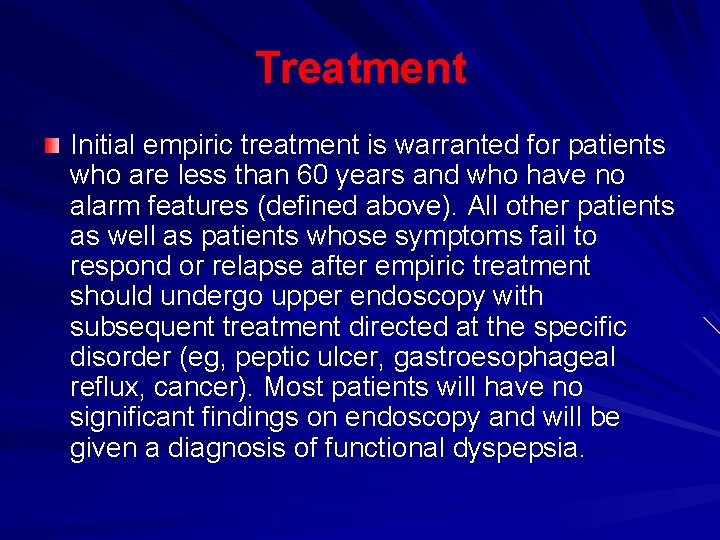 Treatment

Initial empiric treatment is warranted for patients who are less than 60 years and who have no alarm features (defined above). All other patients as well as patients whose symptoms fail to respond or relapse after empiric treatment should undergo upper endoscopy with subsequent treatment directed at the specific disorder (eg, peptic ulcer, gastroesophageal reflux, cancer). Most patients will have no significant findings on endoscopy and will be given a diagnosis of functional dyspepsia.